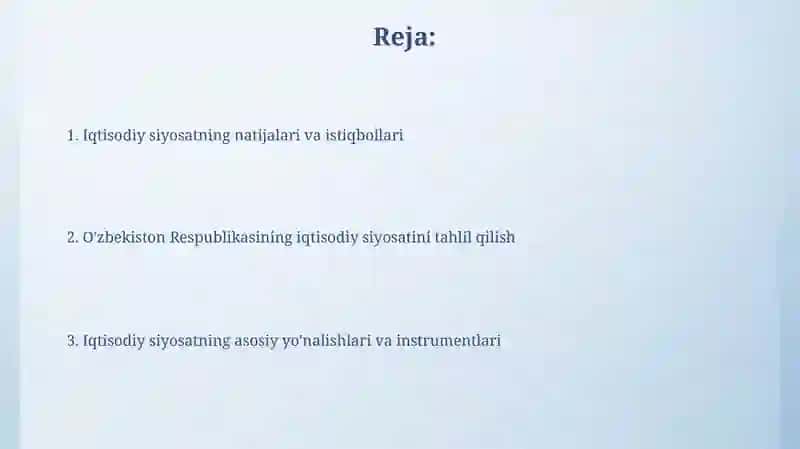 Reja:

1. Iqtisodiy siyosatning natijalari va istiqbollari

2. O'zbekiston Respublikasining iqtisodiy siyosatini tahlil qilish

3. Iqtisodiy siyosatning asosiy yo'nalishlari va instrumentlari